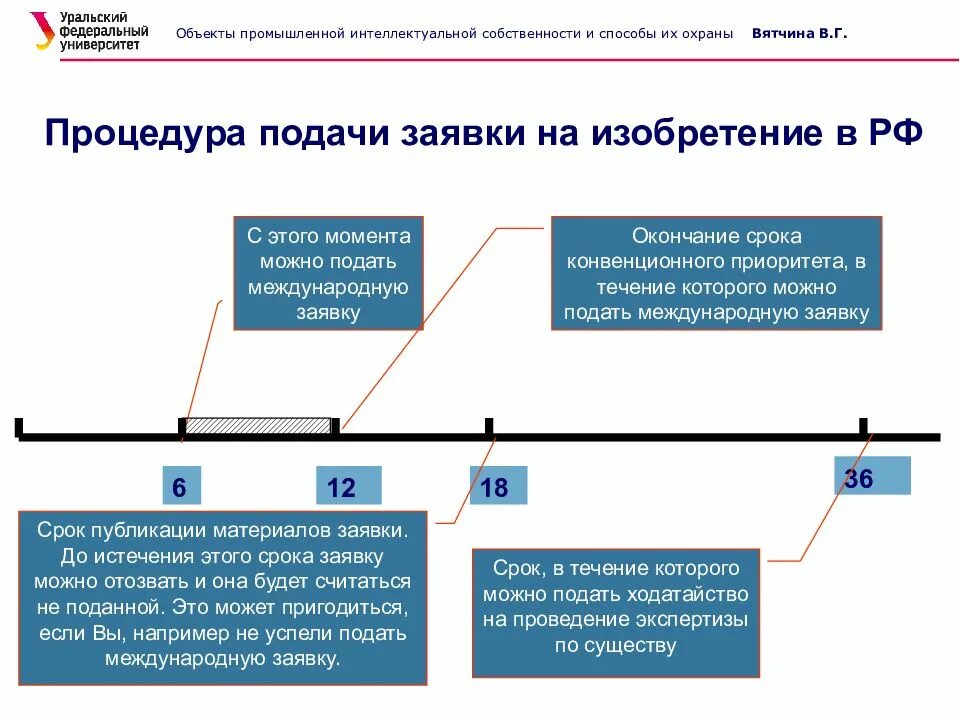 Уральский федеральный университет

Объекты промышленной интеллектуальной собственности и способы их охраны Вятчина В.Г.

Процедура подачи заявки на изобретение в РФ

С этого момента можно подать международную заявку

Окончание срока конвенционного приоритета, в течение которого можно подать международную заявку

6

12

18

36

Срок публикации материалов заявки. До истечения этого срока заявку можно отозвать и она будет считаться не поданной. Это может пригодиться, если Вы, например не успели подать международную заявку.

Срок, в течение которого можно подать ходатайство на проведение экспертизы по существу